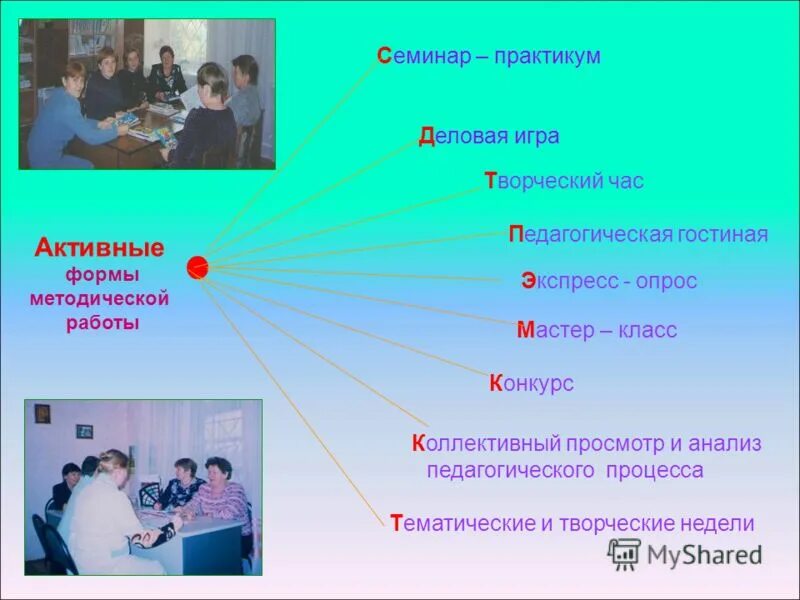 Активные формы методической работы

Семинар – практикум

Деловая игра

Творческий час

Педагогическая гостиная

Экспресс - опрос

Мастер – класс

Конкурс

Коллективный просмотр и анализ педагогического процесса

Тематические и творческие недели

MyShared